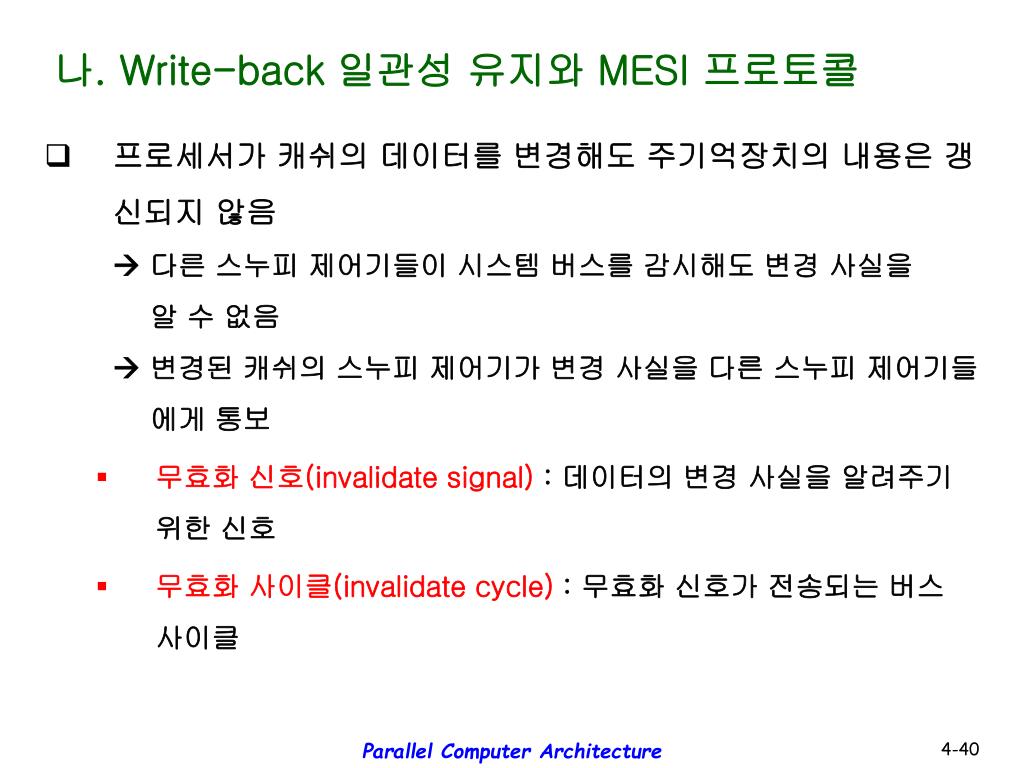 나. Write-back 일관성 유지와 MESI 프로토콜

❑ 프로세서가 캐쉬의 데이터를 변경해도 주기억장치의 내용은 갱신되지 않음

→ 다른 스누피 제어기들이 시스템 버스를 감시해도 변경 사실을 알 수 없음

→ 변경된 캐쉬의 스누피 제어기가 변경 사실을 다른 스누피 제어기들에게 통보

▪ 무효화 신호(invalidate signal) : 데이터의 변경 사실을 알려주기 위한 신호

▪ 무효화 사이클(invalidate cycle) : 무효화 신호가 전송되는 버스 사이클

Parallel Computer Architecture

4-40